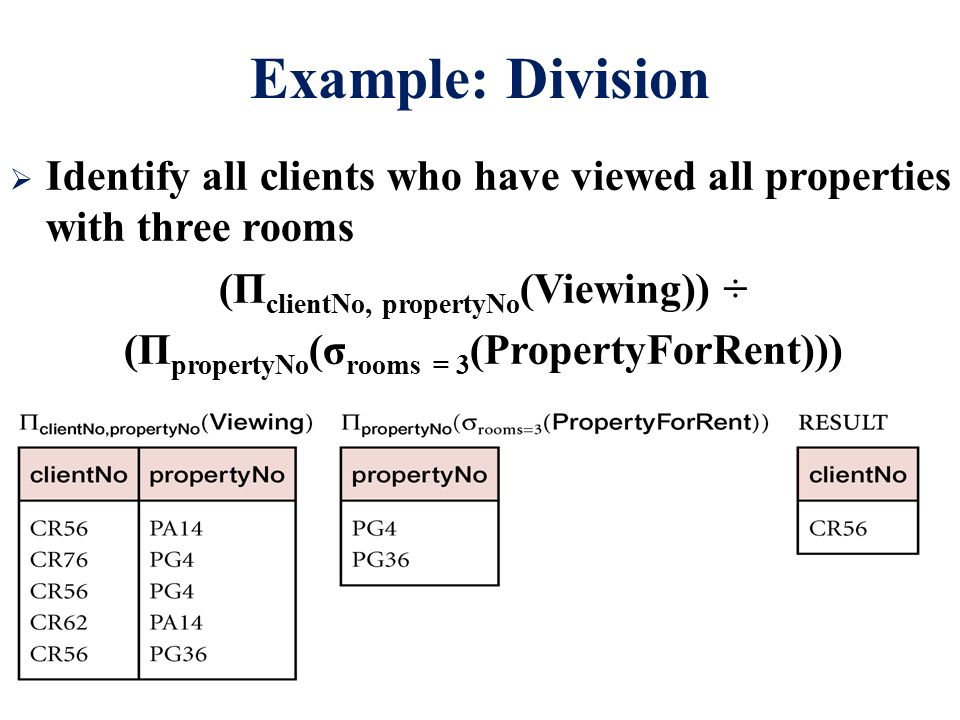 Example: Division

➢ Identify all clients who have viewed all properties with three rooms

$(\Pi_{clientNo,\ propertyNo}(Viewing)) \div$
$(\Pi_{propertyNo}(\sigma_{rooms\ =\ 3}(PropertyForRent)))$

$\Pi_{clientNo,propertyNo}(Viewing)$

| clientNo | propertyNo |
|---|---|
| CR56 | PA14 |
| CR76 | PG4 |
| CR56 | PG4 |
| CR62 | PA14 |
| CR56 | PG36 |

$\Pi_{propertyNo}(\sigma_{rooms=3}(PropertyForRent))$

| propertyNo |
|---|
| PG4 |
| PG36 |

RESULT

| clientNo |
|---|
| CR56 |